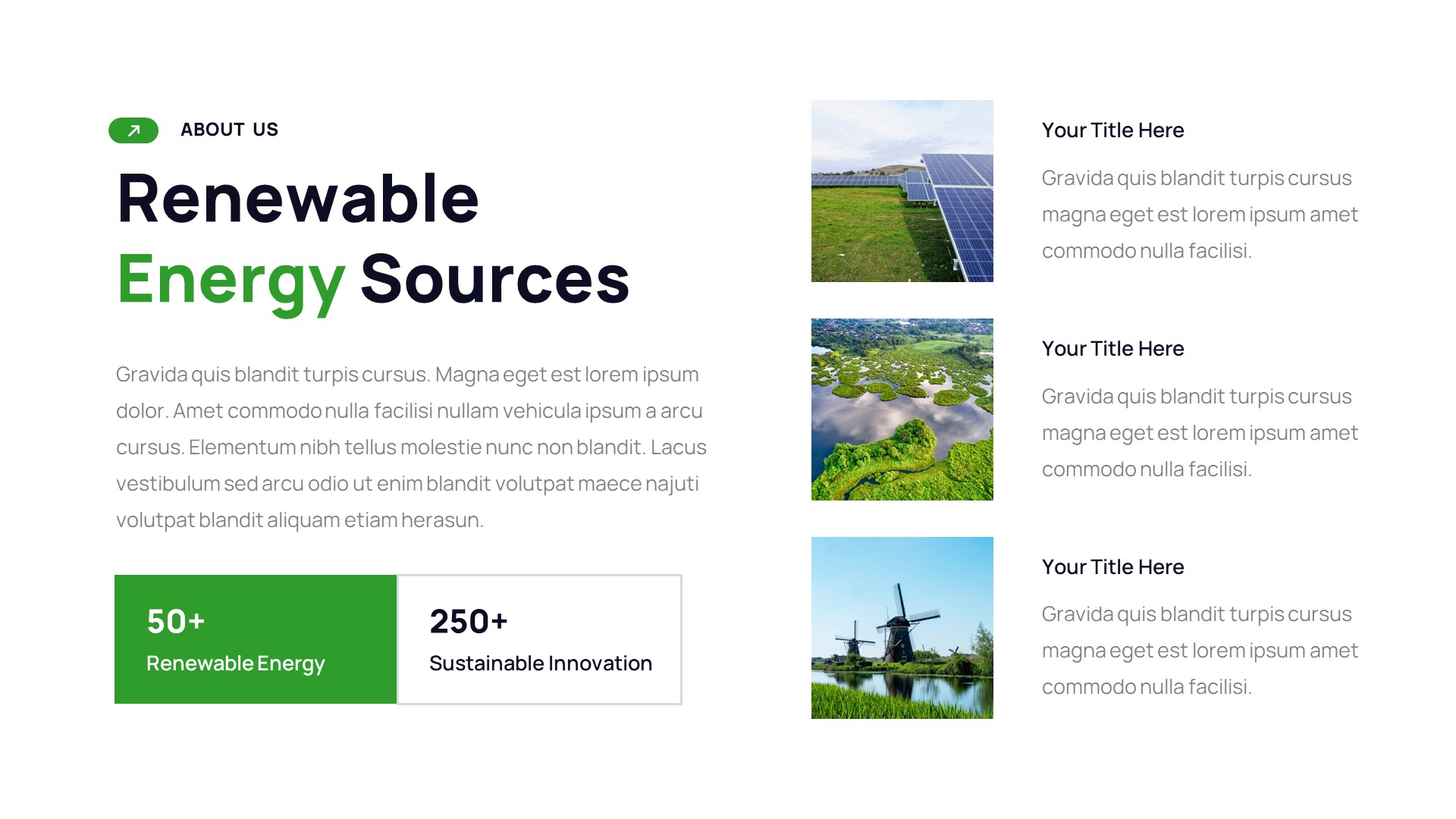 ABOUT US

Renewable Energy Sources

Gravida quis blandit turpis cursus. Magna eget est lorem ipsum dolor. Amet commodo nulla facilisi nullam vehicula ipsum a arcu cursus. Elementum nibh tellus molestie nunc non blandit. Lacus vestibulum sed arcu odio ut enim blandit volutpat maece najuti volutpat blandit aliquam etiam herasun.

50+
Renewable Energy

250+
Sustainable Innovation

Your Title Here

Gravida quis blandit turpis cursus magna eget est lorem ipsum amet commodo nulla facilisi.

Your Title Here

Gravida quis blandit turpis cursus magna eget est lorem ipsum amet commodo nulla facilisi.

Your Title Here

Gravida quis blandit turpis cursus magna eget est lorem ipsum amet commodo nulla facilisi.